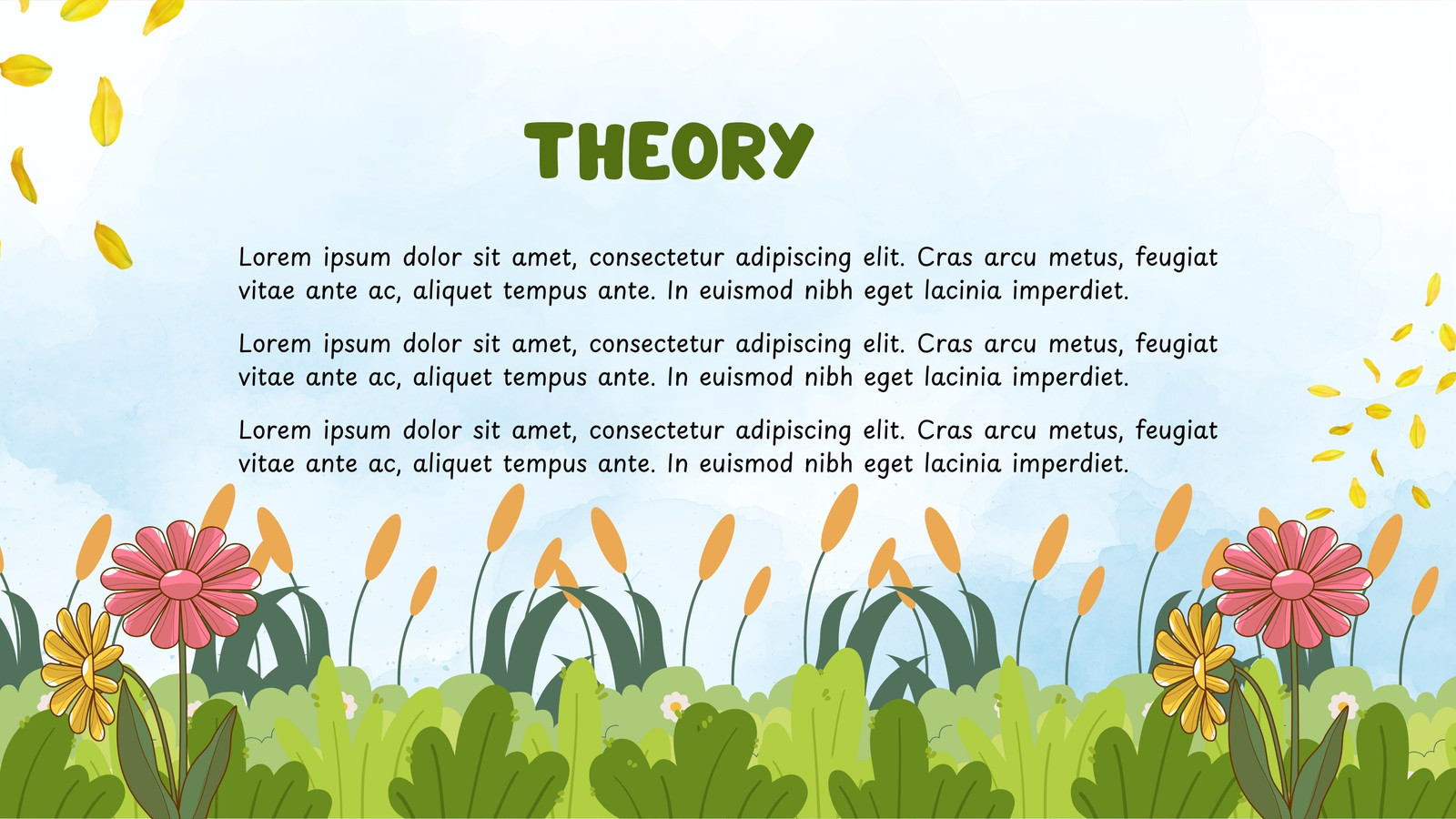 THEORY

Lorem ipsum dolor sit amet, consectetur adipiscing elit. Cras arcu metus, feugiat vitae ante ac, aliquet tempus ante. In euismod nibh eget lacinia imperdiet.

Lorem ipsum dolor sit amet, consectetur adipiscing elit. Cras arcu metus, feugiat vitae ante ac, aliquet tempus ante. In euismod nibh eget lacinia imperdiet.

Lorem ipsum dolor sit amet, consectetur adipiscing elit. Cras arcu metus, feugiat vitae ante ac, aliquet tempus ante. In euismod nibh eget lacinia imperdiet.